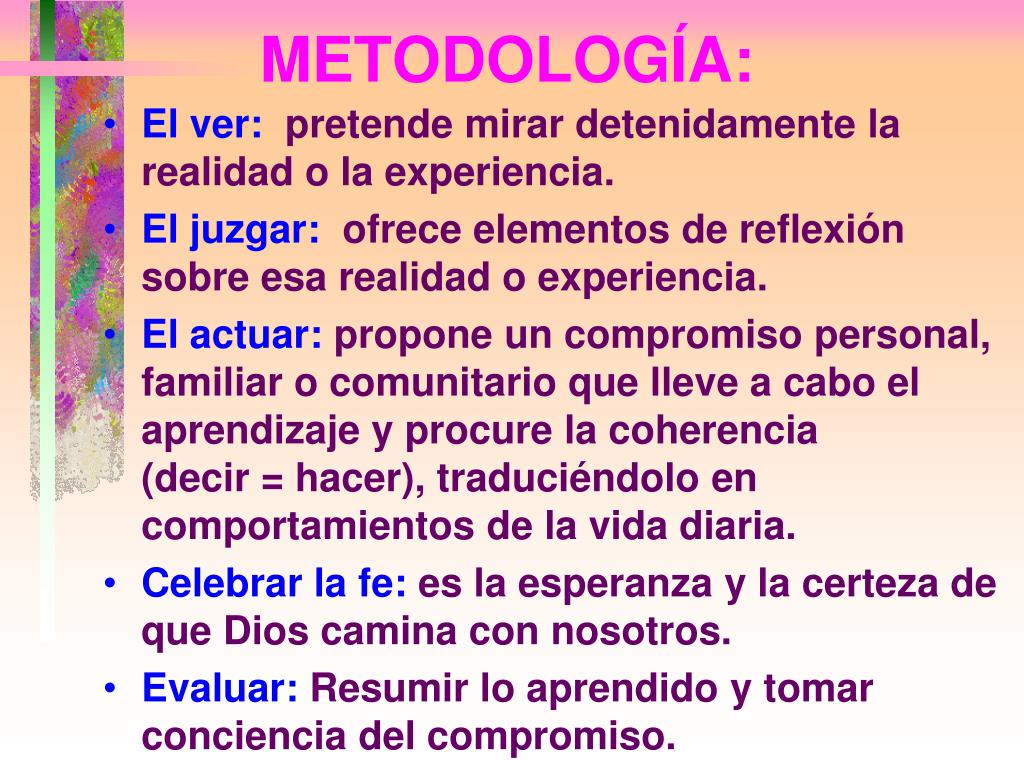 METODOLOGÍA:

• El ver: pretende mirar detenidamente la realidad o la experiencia.
• El juzgar: ofrece elementos de reflexión sobre esa realidad o experiencia.
• El actuar: propone un compromiso personal, familiar o comunitario que lleve a cabo el aprendizaje y procure la coherencia (decir = hacer), traduciéndolo en comportamientos de la vida diaria.
• Celebrar la fe: es la esperanza y la certeza de que Dios camina con nosotros.
• Evaluar: Resumir lo aprendido y tomar conciencia del compromiso.